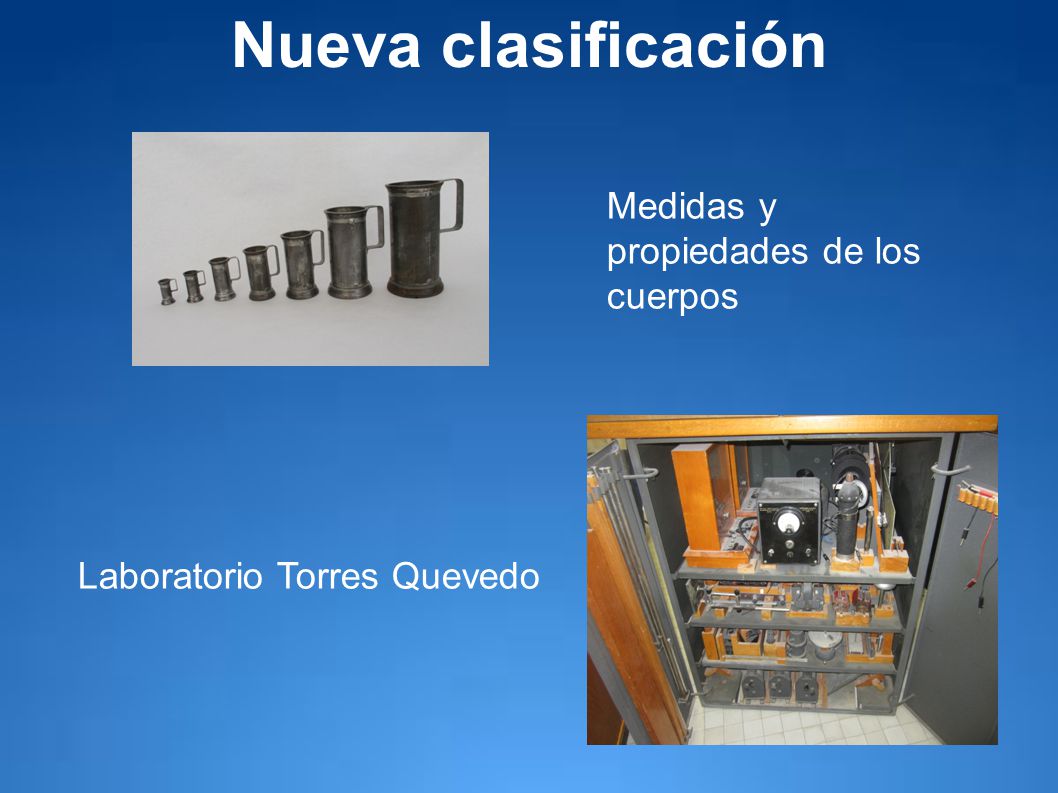 Nueva clasificación

Medidas y propiedades de los cuerpos

Laboratorio Torres Quevedo